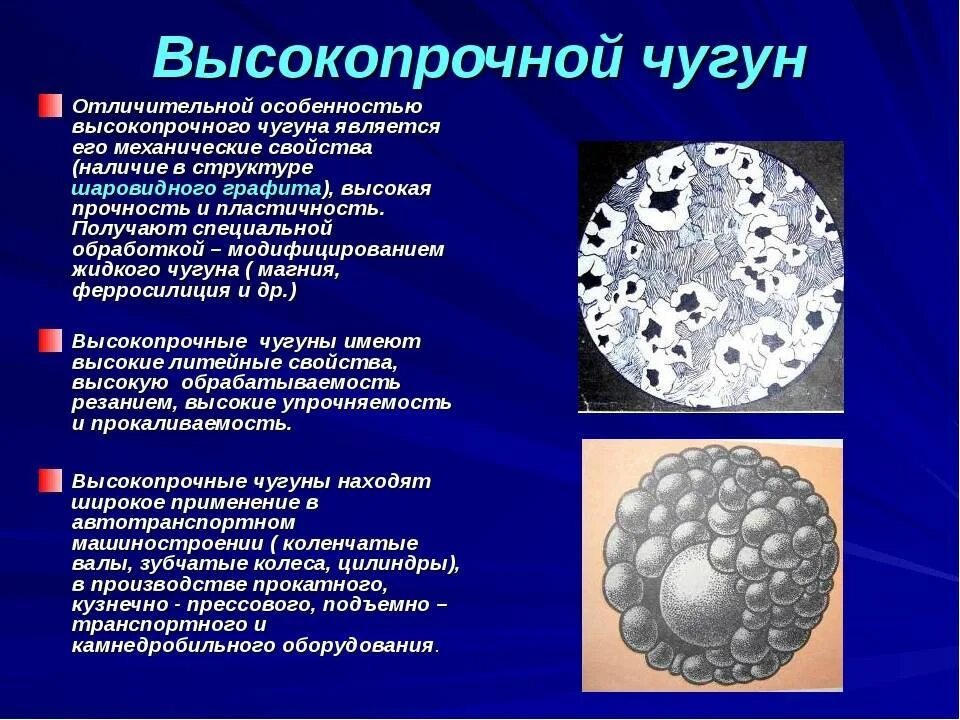 Высокопрочной чугун

Отличительной особенностью высокопрочного чугуна является его механические свойства (наличие в структуре шаровидного графита), высокая прочность и пластичность. Получают специальной обработкой – модифицированием жидкого чугуна ( магния, ферросилиция и др.)

Высокопрочные чугуны имеют высокие литейные свойства, высокую обрабатываемость резанием, высокие упрочняемость и прокаливаемость.

Высокопрочные чугуны находят широкое применение в автотранспортном машиностроении ( коленчатые валы, зубчатые колеса, цилиндры), в производстве прокатного, кузнечно - прессового, подъемно – транспортного и камнедробильного оборудования.